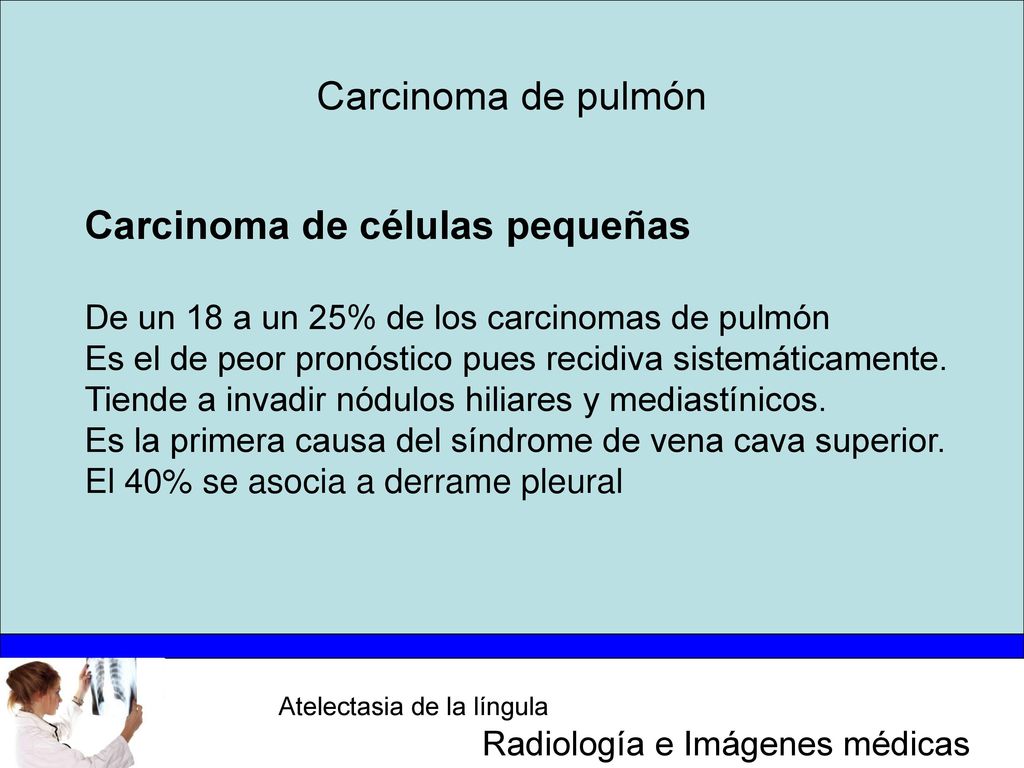 Carcinoma de pulmón

Carcinoma de células pequeñas

De un 18 a un 25% de los carcinomas de pulmón
Es el de peor pronóstico pues recidiva sistemáticamente.
Tiende a invadir nódulos hiliares y mediastínicos.
Es la primera causa del síndrome de vena cava superior.
El 40% se asocia a derrame pleural

Atelectasia de la língula

Radiología e Imágenes médicas